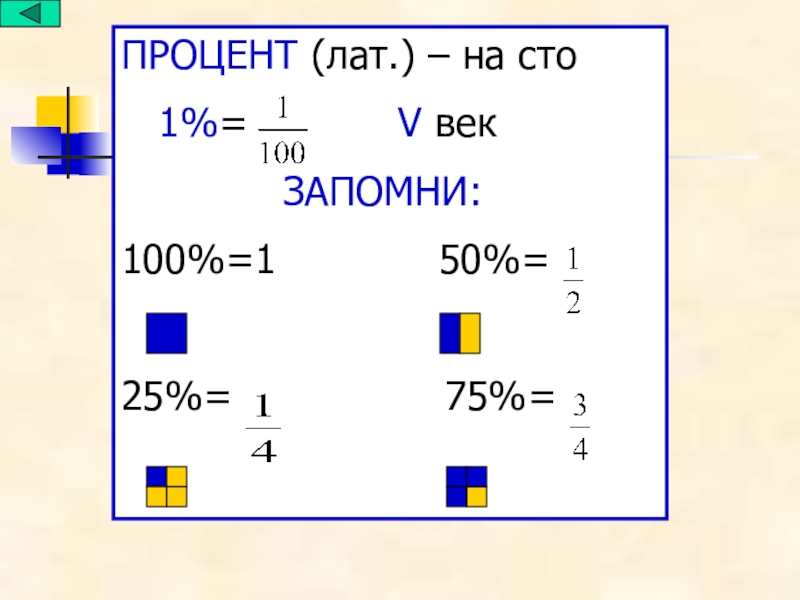 ПРОЦЕНТ (лат.) – на сто

1%= $\frac{1}{100}$ V век

ЗАПОМНИ:

100%=1 50%= $\frac{1}{2}$

25%= $\frac{1}{4}$ 75%= $\frac{3}{4}$